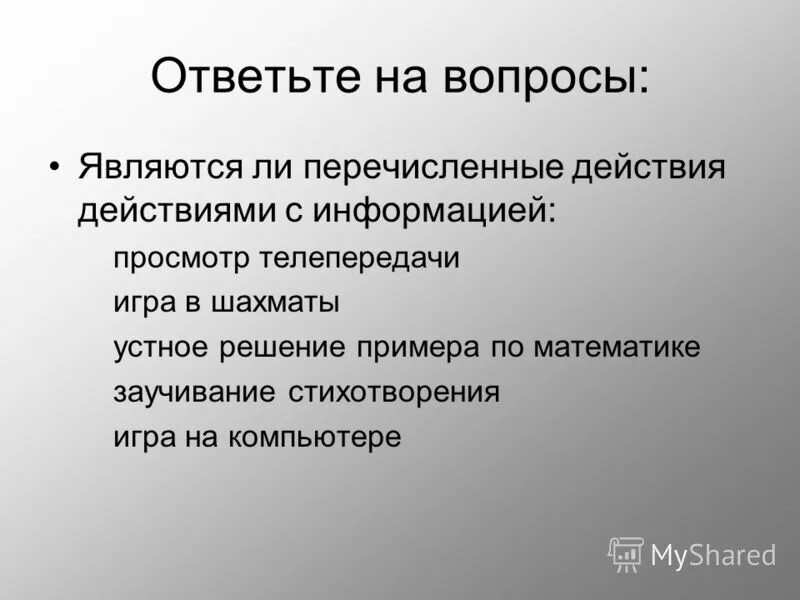 Ответьте на вопросы:

• Являются ли перечисленные действия действиями с информацией:

просмотр телепередачи

игра в шахматы

устное решение примера по математике

заучивание стихотворения

игра на компьютере

MyShared